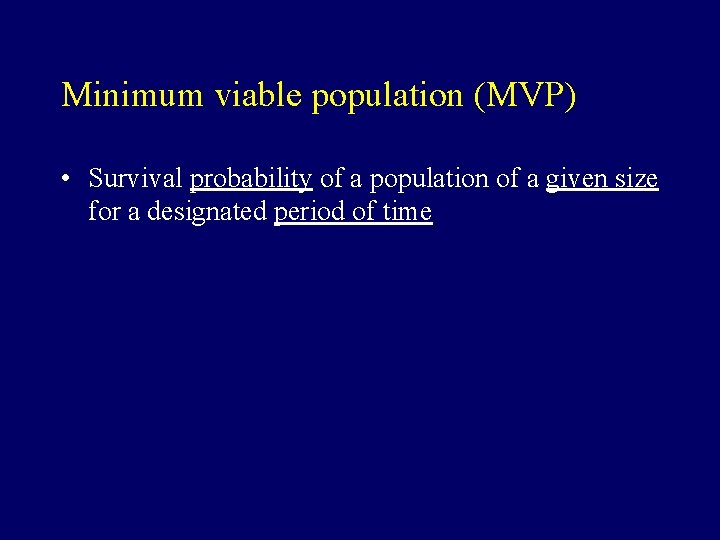 Minimum viable population (MVP)

• Survival probability of a population of a given size for a designated period of time